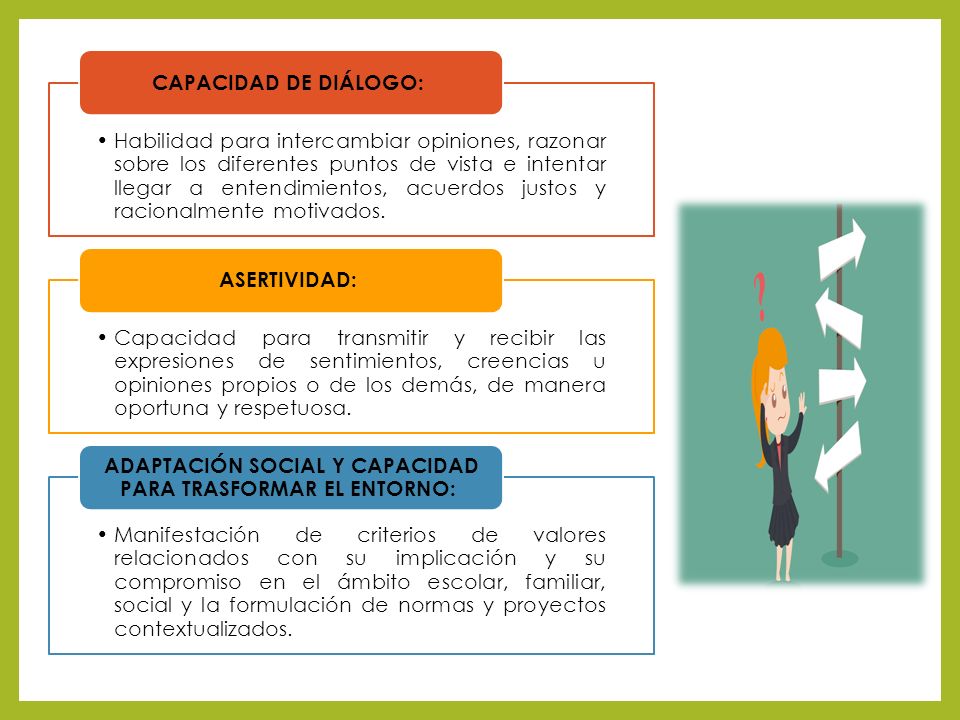 CAPACIDAD DE DIÁLOGO:

• Habilidad para intercambiar opiniones, razonar sobre los diferentes puntos de vista e intentar llegar a entendimientos, acuerdos justos y racionalmente motivados.

ASERTIVIDAD:

• Capacidad para transmitir y recibir las expresiones de sentimientos, creencias u opiniones propios o de los demás, de manera oportuna y respetuosa.

ADAPTACIÓN SOCIAL Y CAPACIDAD PARA TRASFORMAR EL ENTORNO:

• Manifestación de criterios de valores relacionados con su implicación y su compromiso en el ámbito escolar, familiar, social y la formulación de normas y proyectos contextualizados.

?